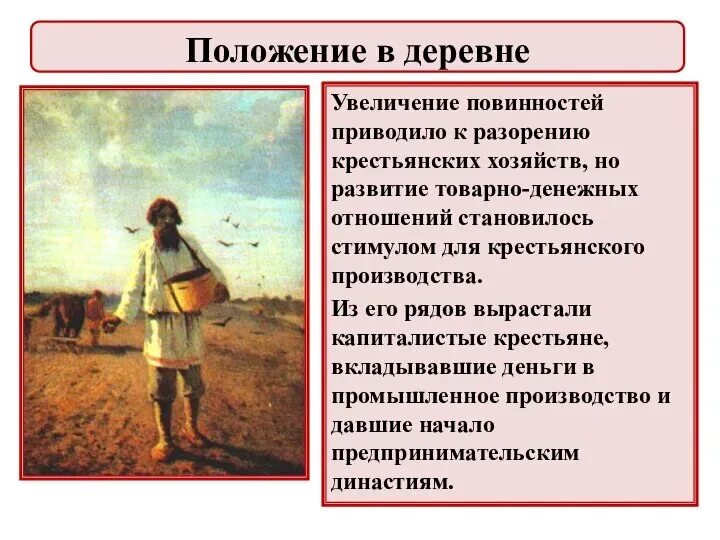 Положение в деревне

Увеличение повинностей приводило к разорению крестьянских хозяйств, но развитие товарно-денежных отношений становилось стимулом для крестьянского производства.

Из его рядов вырастали капиталистые крестьяне, вкладывавшие деньги в промышленное производство и давшие начало предпринимательским династиям.